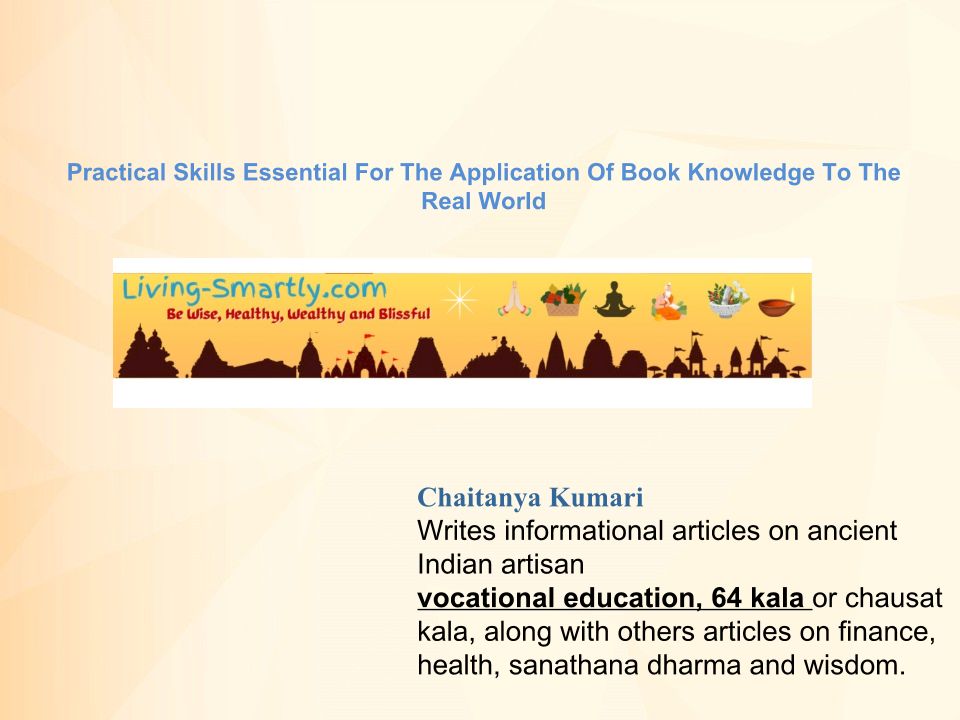 Practical Skills Essential For The Application Of Book Knowledge To The Real World

Living-Smartly.com
Be Wise, Healthy, Wealthy and Blissful

Chaitanya Kumari
Writes informational articles on ancient Indian artisan vocational education, 64 kala or chausat kala, along with others articles on finance, health, sanathana dharma and wisdom.